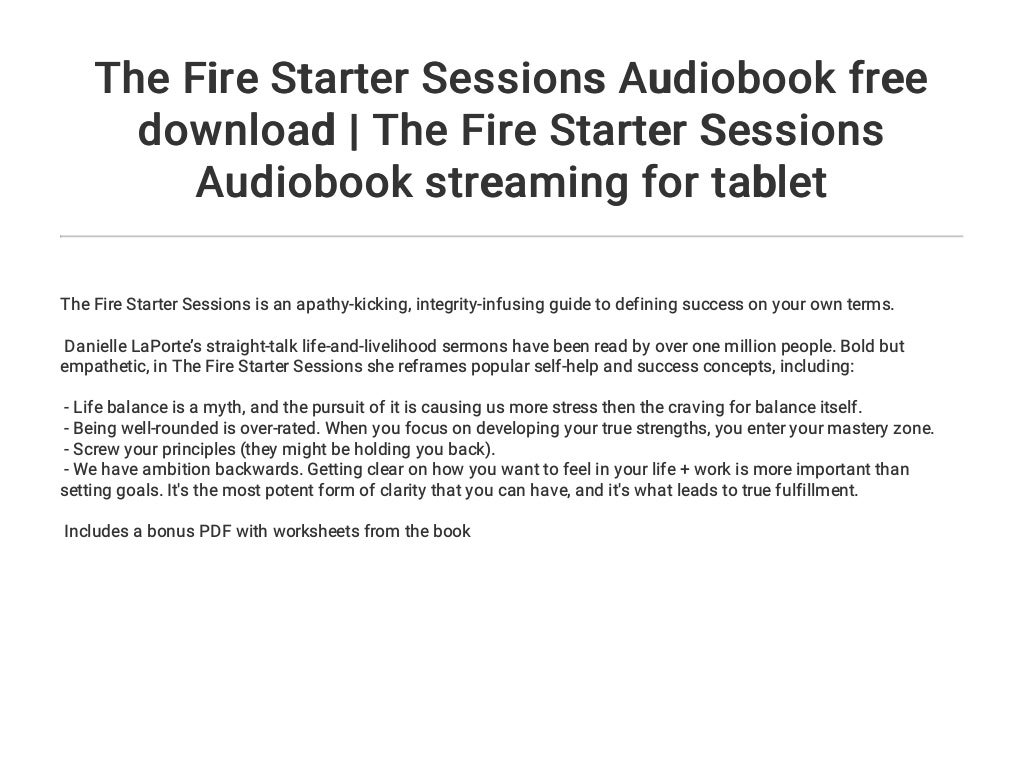 The Fire Starter Sessions Audiobook free download | The Fire Starter Sessions Audiobook streaming for tablet

The Fire Starter Sessions is an apathy-kicking, integrity-infusing guide to defining success on your own terms.

Danielle LaPorte's straight-talk life-and-livelihood sermons have been read by over one million people. Bold but empathetic, in The Fire Starter Sessions she reframes popular self-help and success concepts, including:

- Life balance is a myth, and the pursuit of it is causing us more stress then the craving for balance itself.
- Being well-rounded is over-rated. When you focus on developing your true strengths, you enter your mastery zone.
- Screw your principles (they might be holding you back).
- We have ambition backwards. Getting clear on how you want to feel in your life + work is more important than setting goals. It's the most potent form of clarity that you can have, and it's what leads to true fulfillment.

Includes a bonus PDF with worksheets from the book